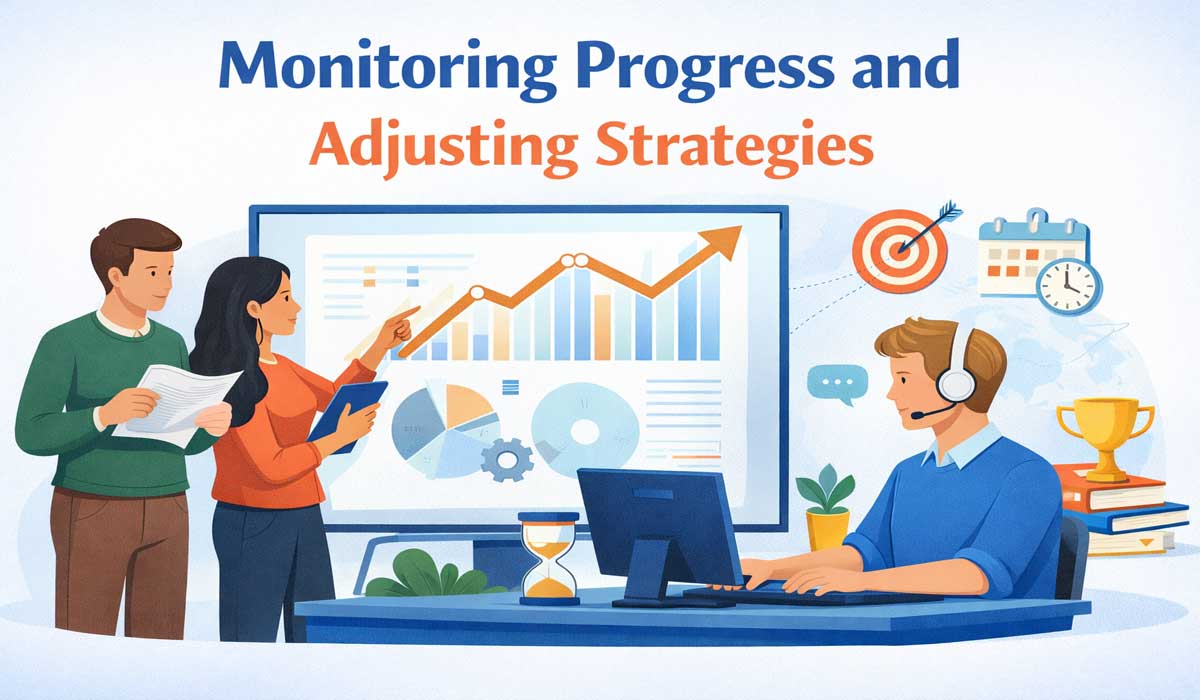 Monitoring Progress and Adjusting Strategies